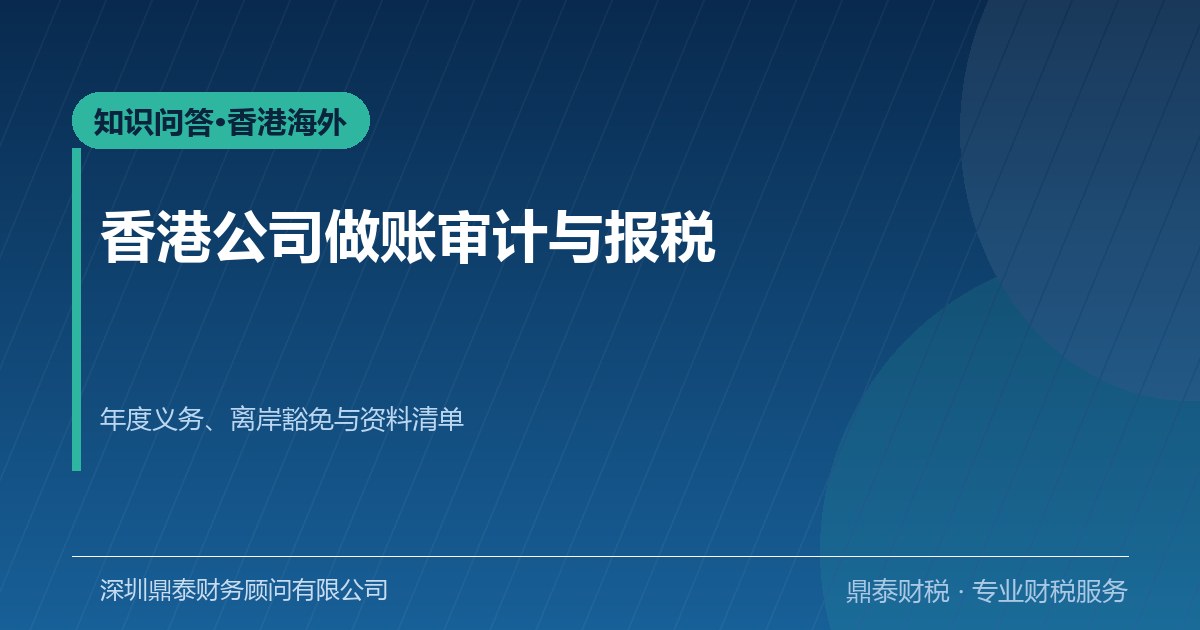 知识问答•香港海外

香港公司做账审计与报税

年度义务、离岸豁免与资料清单

深圳鼎泰财务顾问有限公司

鼎泰财税 · 专业财税服务